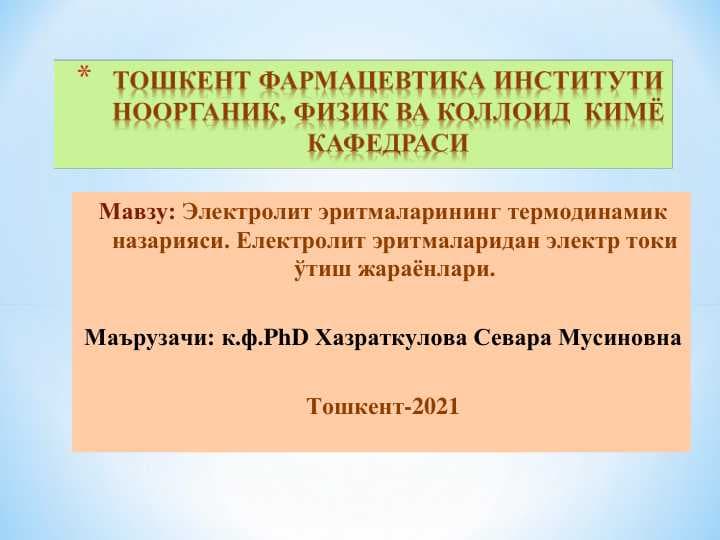 * ТОШКЕНТ ФАРМАЦЕВТИКА ИНСТИТУТИ НООРГАНИК, ФИЗИК ВА КОЛЛОИД КИМЁ КАФЕДРАСИ

Мавзу: Электролит эритмаларининг термодинамик назарияси. Електролит эритмаларидан электр токи ўтиш жараёнлари.

Маърузачи: к.ф.PhD Хазраткулова Севара Мусиновна

Тошкент-2021